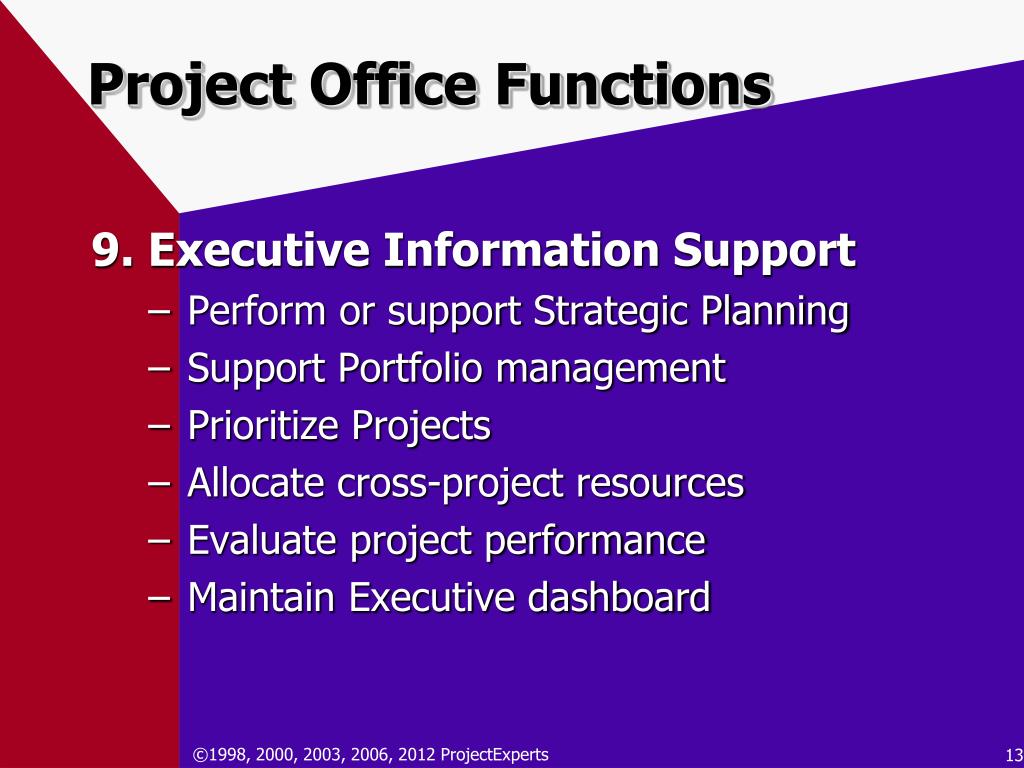 Project Office Functions

9. Executive Information Support
– Perform or support Strategic Planning
– Support Portfolio management
– Prioritize Projects
– Allocate cross-project resources
– Evaluate project performance
– Maintain Executive dashboard

©1998, 2000, 2003, 2006, 2012 ProjectExperts

13